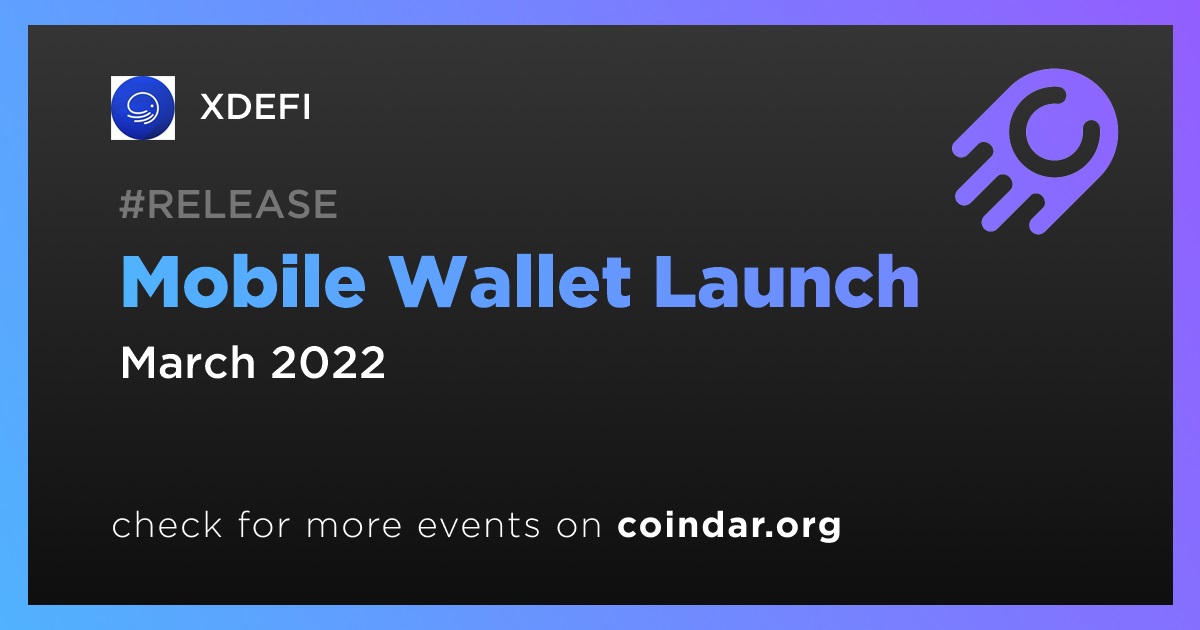 XDEFI

#RELEASE

Mobile Wallet Launch

March 2022

check for more events on coindar.org